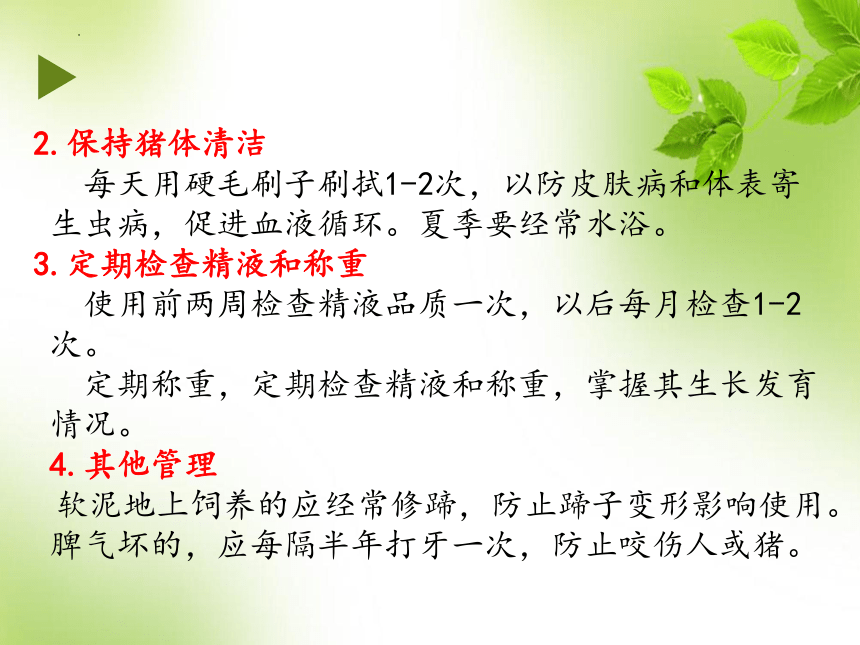 2. 保持猪体清洁

每天用硬毛刷子刷拭1-2次，以防皮肤病和体表寄生虫病，促进血液循环。夏季要经常水浴。

3. 定期检查精液和称重

使用前两周检查精液品质一次，以后每月检查1-2次。

定期称重，定期检查精液和称重，掌握其生长发育情况。

4. 其他管理

软泥地上饲养的应经常修蹄，防止蹄子变形影响使用。脾气坏的，应每隔半年打牙一次，防止咬伤人或猪。